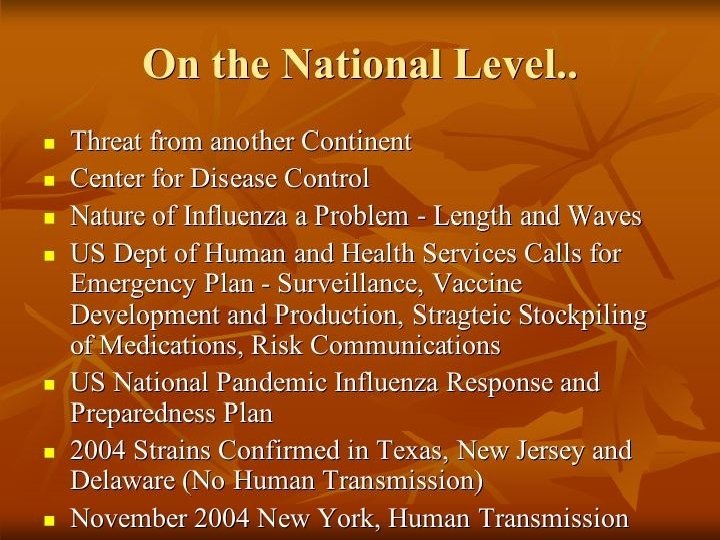 On the National Level..

- Threat from another Continent
- Center for Disease Control
- Nature of Influenza a Problem - Length and Waves
- US Dept of Human and Health Services Calls for Emergency Plan - Surveillance, Vaccine Development and Production, Stragteic Stockpiling of Medications, Risk Communications
- US National Pandemic Influenza Response and Preparedness Plan
- 2004 Strains Confirmed in Texas, New Jersey and Delaware (No Human Transmission)
- November 2004 New York, Human Transmission